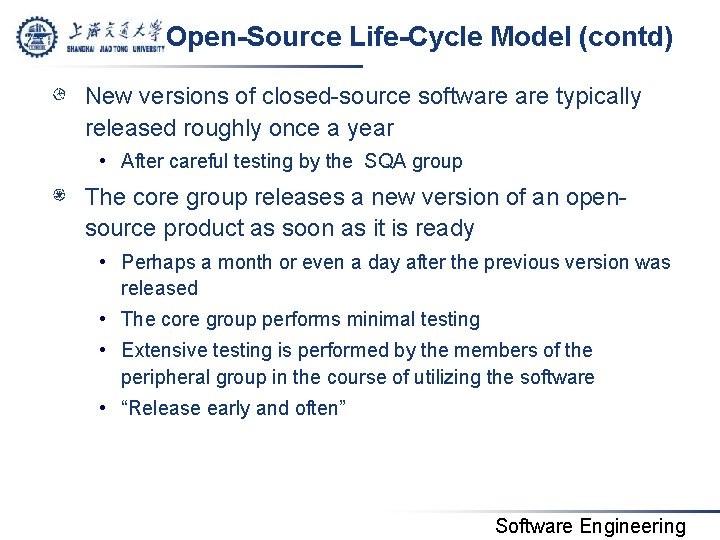 上海交通大学 SHANGHAI JIAO TONG UNIVERSITY

Open-Source Life-Cycle Model (contd)

New versions of closed-source software are typically released roughly once a year

• After careful testing by the SQA group

The core group releases a new version of an open-source product as soon as it is ready

• Perhaps a month or even a day after the previous version was released

• The core group performs minimal testing

• Extensive testing is performed by the members of the peripheral group in the course of utilizing the software

• “Release early and often”

Software Engineering